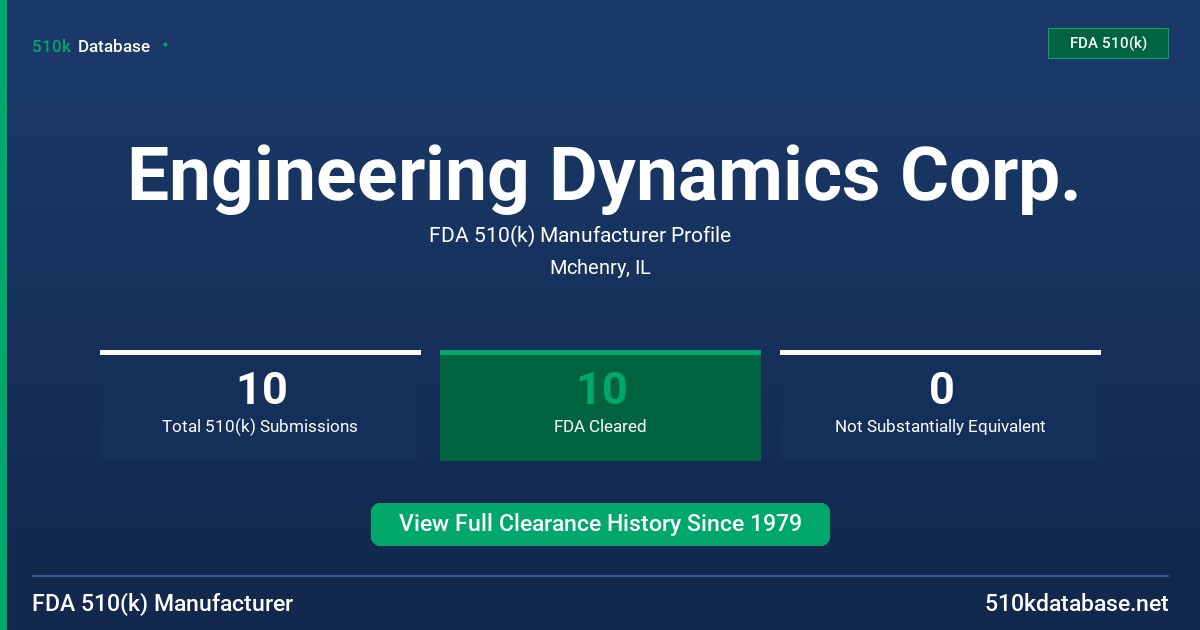 510k Database

FDA 510(k)

Engineering Dynamics Corp.

FDA 510(k) Manufacturer Profile

Mchenry, IL

10
Total 510(k) Submissions

10
FDA Cleared

0
Not Substantially Equivalent

View Full Clearance History Since 1979

FDA 510(k) Manufacturer

510kdatabase.net